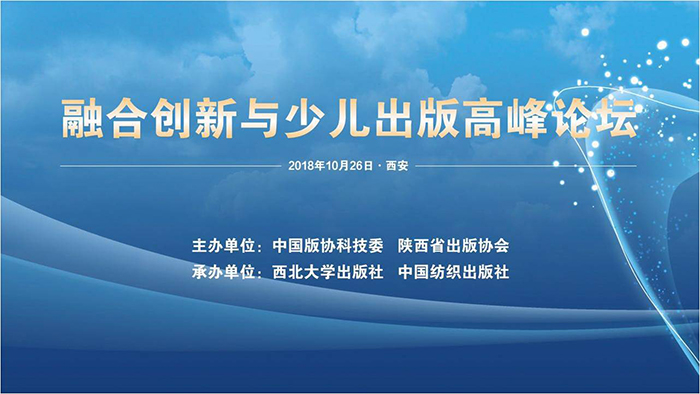 融合创新与少儿出版高峰论坛

2018年10月26日 · 西安

主办单位：中国版协科技委　陕西省出版协会
承办单位：西北大学出版社　中国纺织出版社